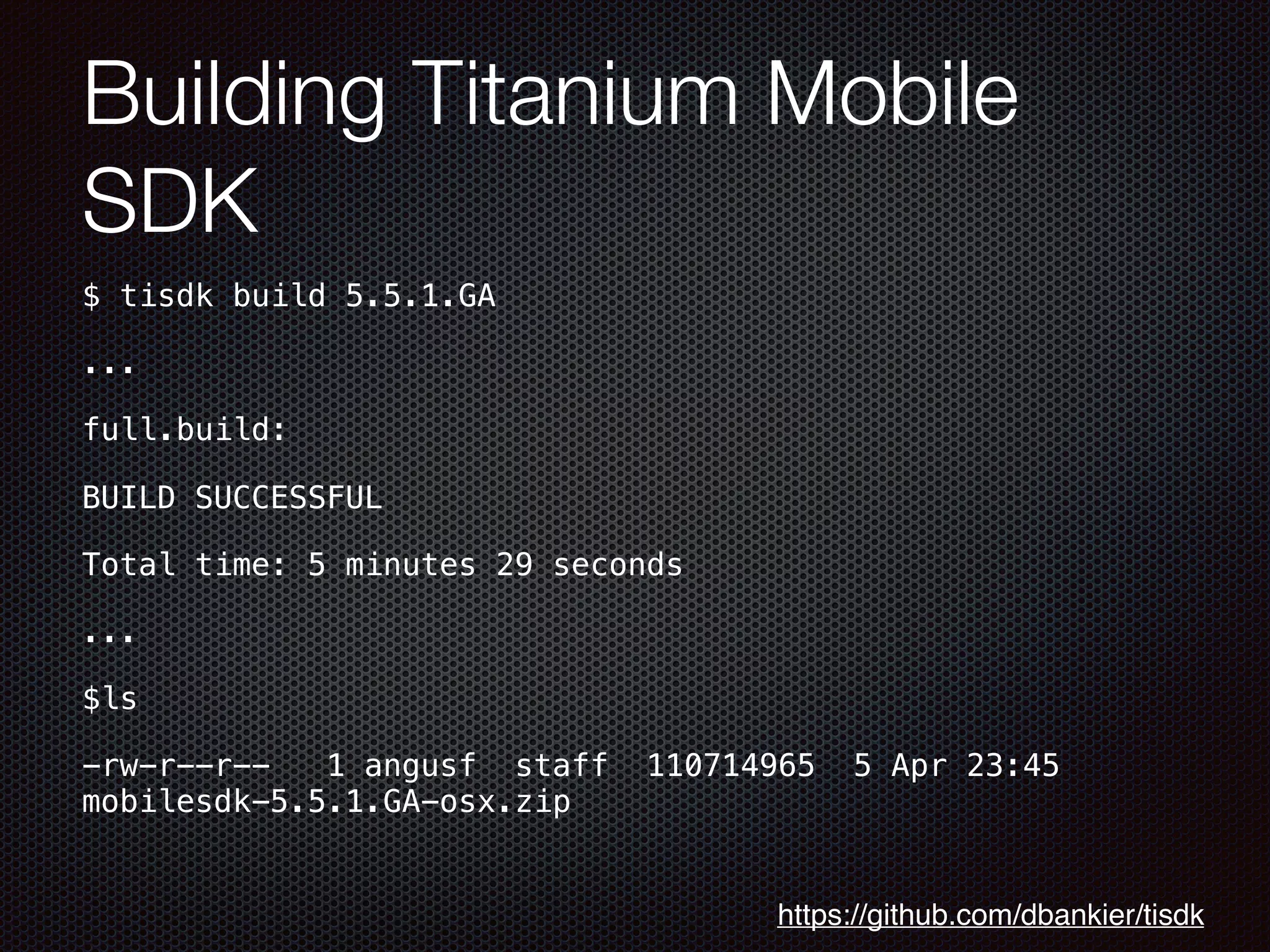 Building Titanium Mobile SDK

$ tisdk build 5.5.1.GA

...

full.build:

BUILD SUCCESSFUL

Total time: 5 minutes 29 seconds

...

$ls

-rw-r--r--   1 angusf  staff  110714965  5 Apr 23:45 mobilesdk-5.5.1.GA-osx.zip

https://github.com/dbankier/tisdk